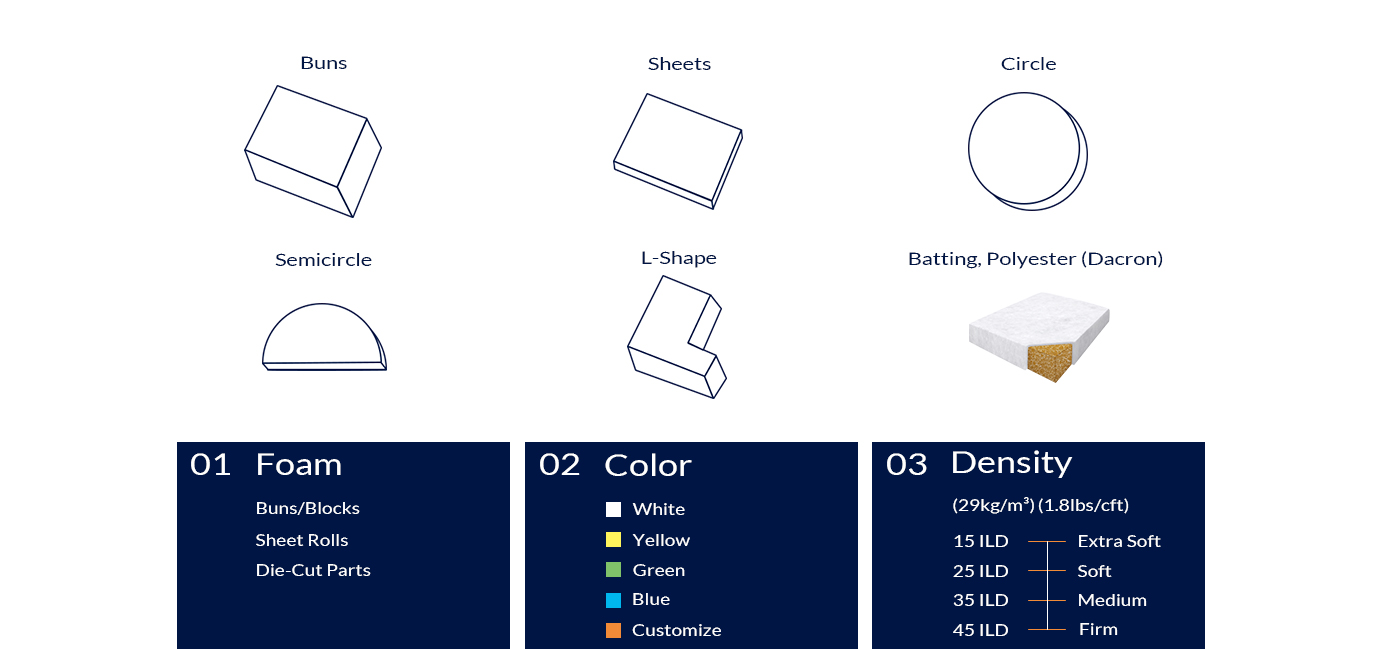 Buns

Sheets

Circle

Semicircle

L-Shape

Batting, Polyester (Dacron)

01 Foam

Buns/Blocks
Sheet Rolls
Die-Cut Parts

02 Color

White
Yellow
Green
Blue
Customize

03 Density

(29kg/m³) (1.8lbs/cft)

15 ILD Extra Soft
25 ILD Soft
35 ILD Medium
45 ILD Firm